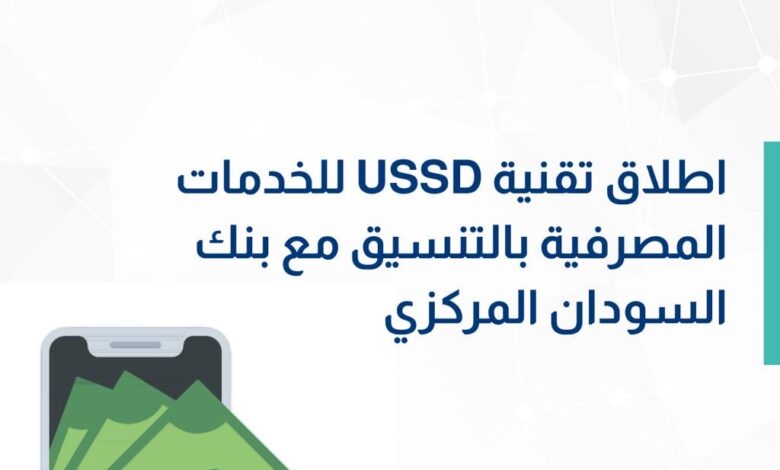 اطلاق تقنية USSD للخدمات المصرفية بالتنسيق مع بنك السودان المركزي